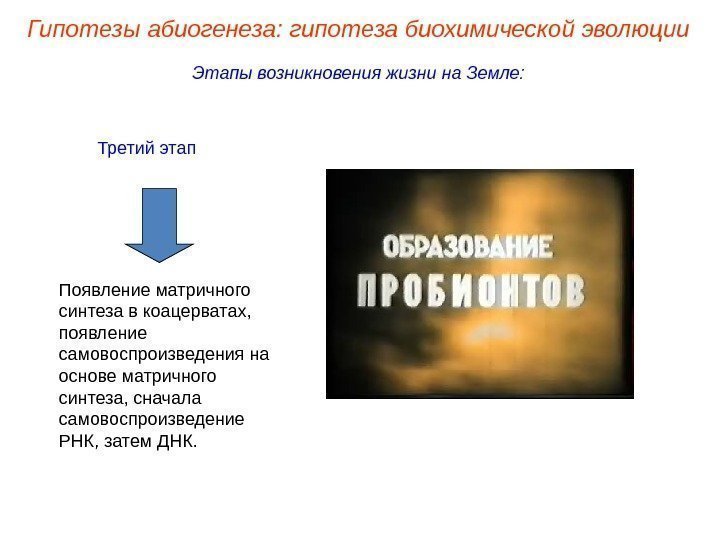 Гипотезы абиогенеза: гипотеза биохимической эволюции

Этапы возникновения жизни на Земле:

Третий этап

Появление матричного синтеза в коацерватах, появление самовоспроизведения на основе матричного синтеза, сначала самовоспроизведение РНК, затем ДНК.

ОБРАЗОВАНИЕ ПРОБИОНТОВ